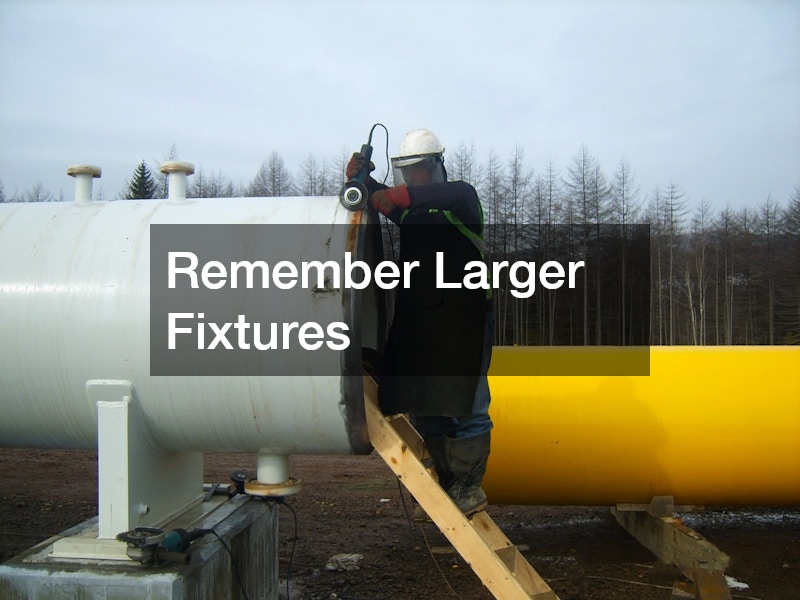 Remember Larger Fixtures